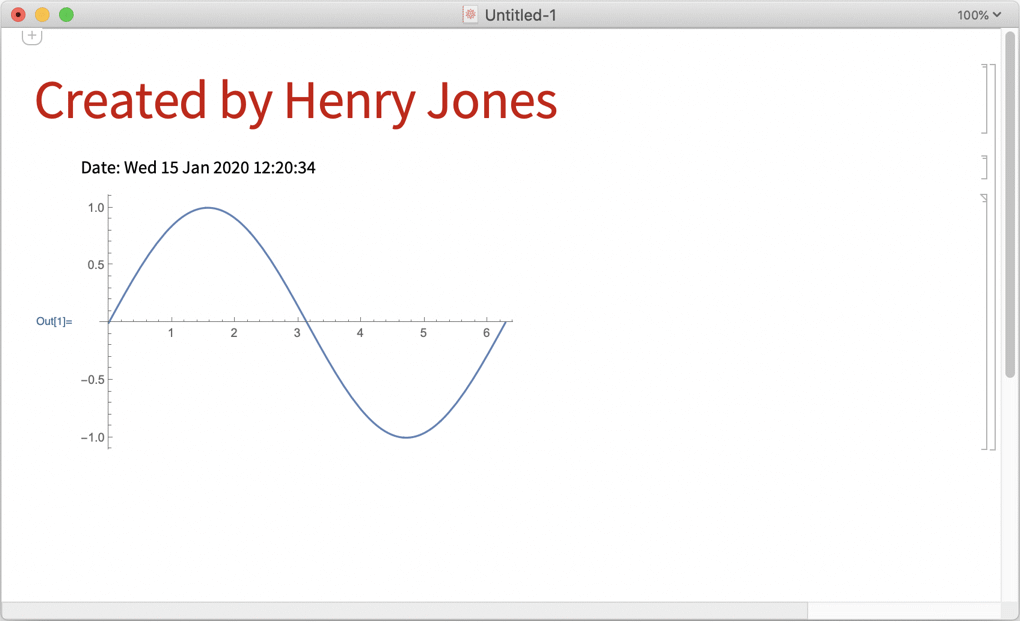 Untitled-1

100%

Created by Henry Jones

Date: Wed 15 Jan 2020 12:20:34

Out[1]=

1.0
0.5
−0.5
−1.0
1
2
3
4
5
6